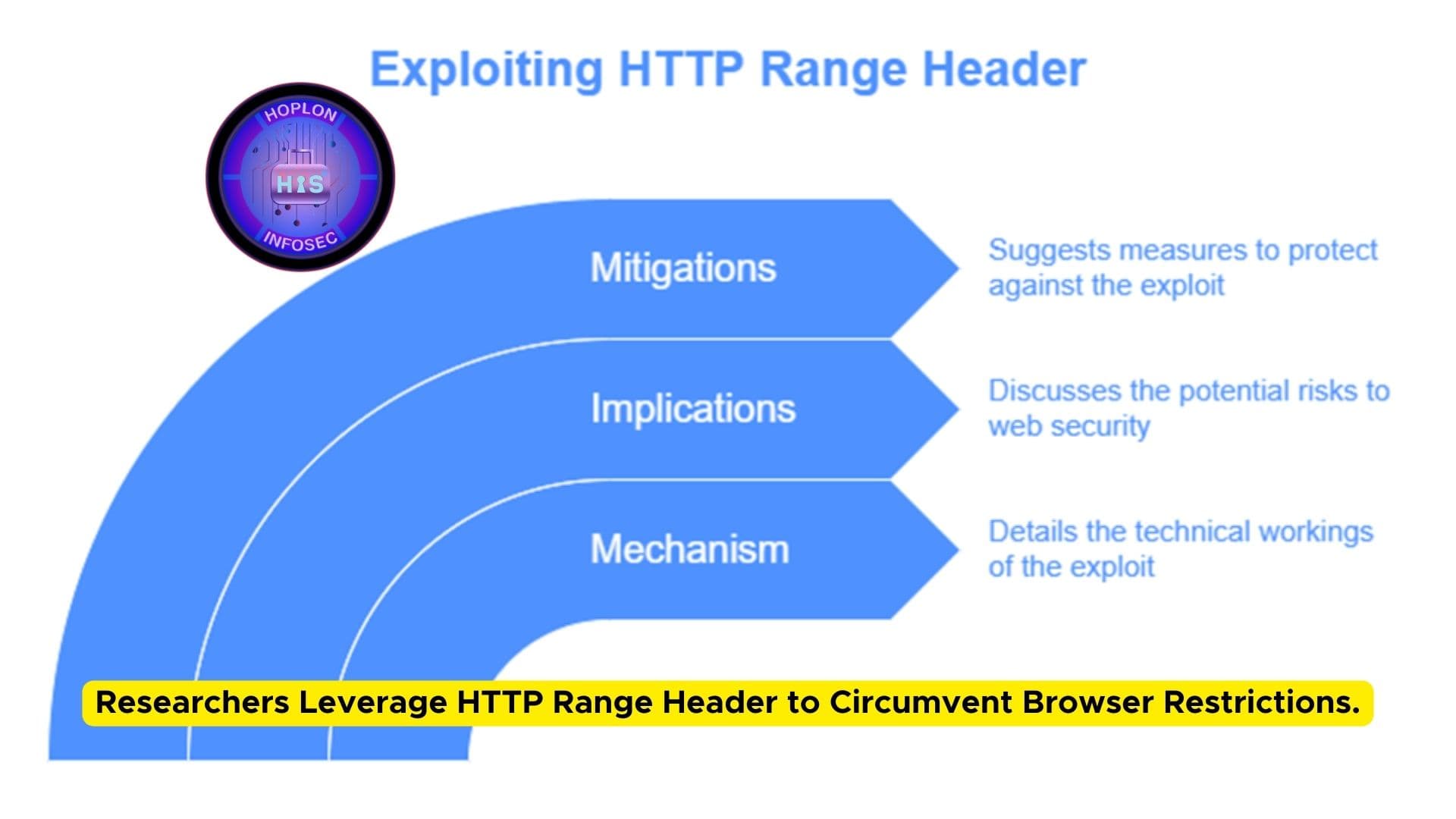 Exploiting HTTP Range Header

HOPLON
HIS
INFOSEC

Mitigations

Suggests measures to protect against the exploit

Implications

Discusses the potential risks to web security

Mechanism

Details the technical workings of the exploit

Researchers Leverage HTTP Range Header to Circumvent Browser Restrictions.